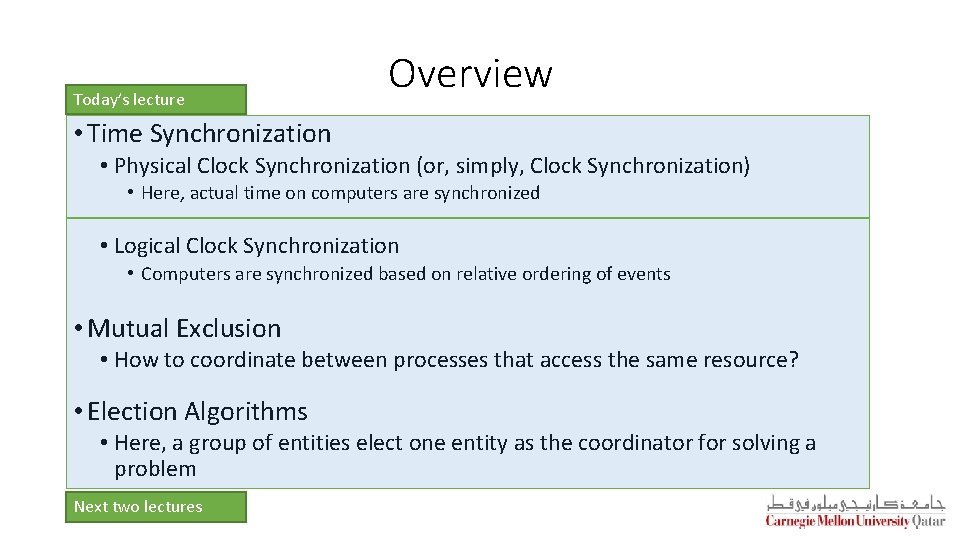 Overview

Today's lecture

• Time Synchronization

• Physical Clock Synchronization (or, simply, Clock Synchronization)

• Here, actual time on computers are synchronized

• Logical Clock Synchronization

• Computers are synchronized based on relative ordering of events

• Mutual Exclusion

• How to coordinate between processes that access the same resource?

• Election Algorithms

• Here, a group of entities elect one entity as the coordinator for solving a problem

Next two lectures

جامعة كارنيجي ميلون في قطر
Carnegie Mellon University Qatar